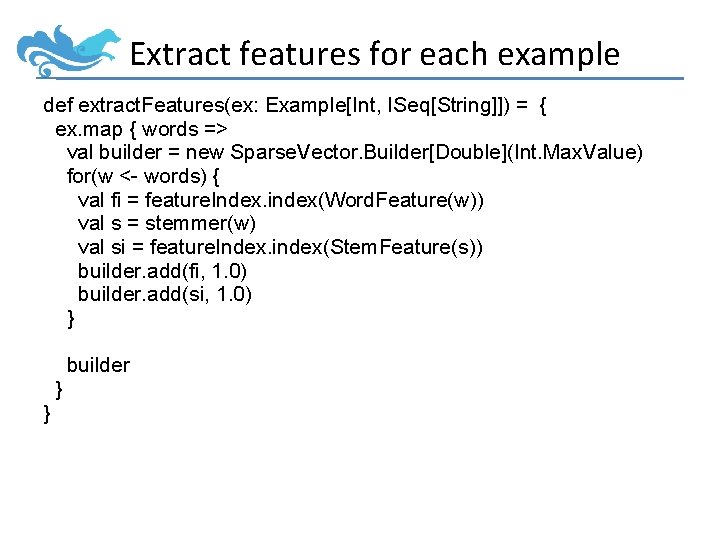 Extract features for each example

def extractFeatures(ex: Example[Int, ISeq[String]]) = {
  ex.map { words =>
    val builder = new SparseVector.Builder[Double](Int.MaxValue)
    for(w <- words) {
      val fi = featureIndex.index(WordFeature(w))
      val s = stemmer(w)
      val si = featureIndex.index(StemFeature(s))
      builder.add(fi, 1.0)
      builder.add(si, 1.0)
    }

    builder
  }
}